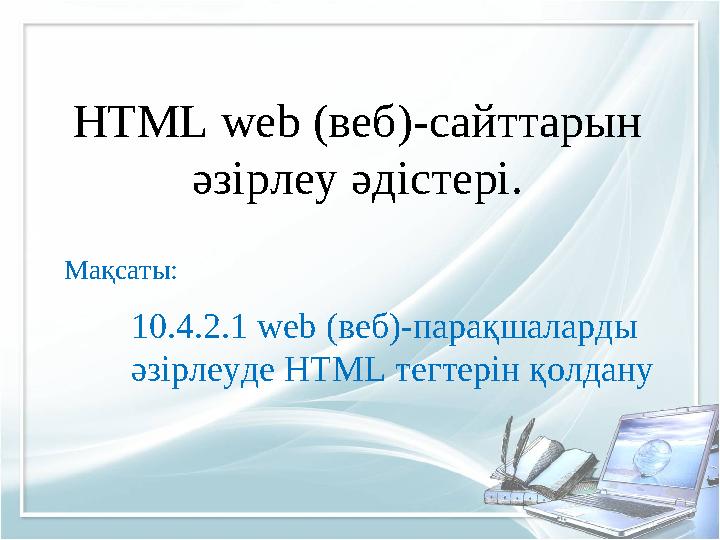 HTML web (веб)-сайттарын әзірлеу әдістері.

Мақсаты:

10.4.2.1 web (веб)-парақшаларды әзірлеуде HTML тегтерін қолдану